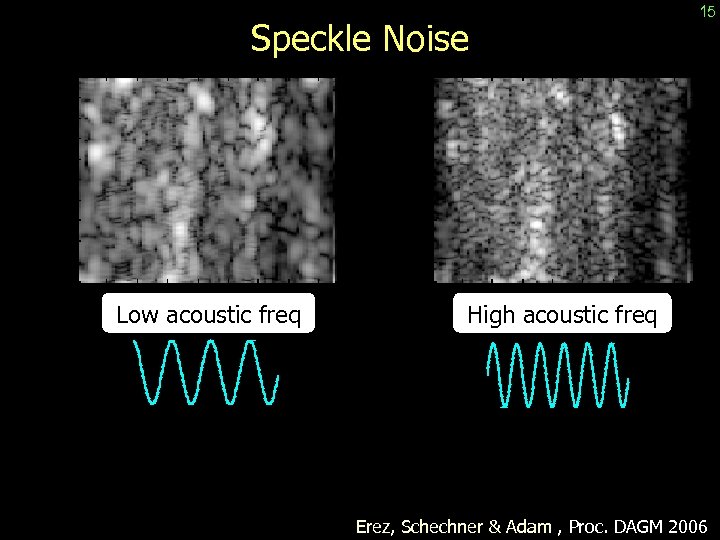 15

Speckle Noise

Low acoustic freq

High acoustic freq

Erez, Schechner & Adam , Proc. DAGM 2006